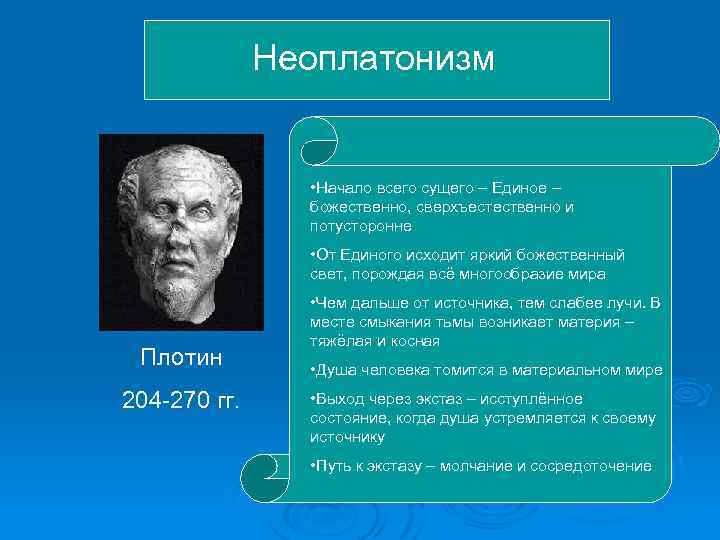 Неоплатонизм

Плотин

204-270 гг.

•Начало всего сущего – Единое – божественно, сверхъестественно и потусторонне

•От Единого исходит яркий божественный свет, порождая всё многообразие мира

•Чем дальше от источника, тем слабее лучи. В месте смыкания тьмы возникает материя – тяжёлая и косная

•Душа человека томится в материальном мире

•Выход через экстаз – исступлённое состояние, когда душа устремляется к своему источнику

•Путь к экстазу – молчание и сосредоточение